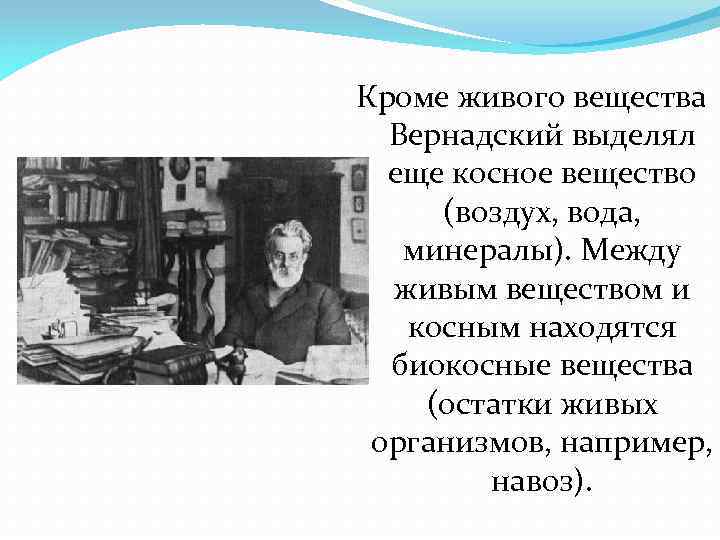 Кроме живого вещества Вернадский выделял еще косное вещество (воздух, вода, минералы). Между живым веществом и косным находятся биокосные вещества (остатки живых организмов, например, навоз).